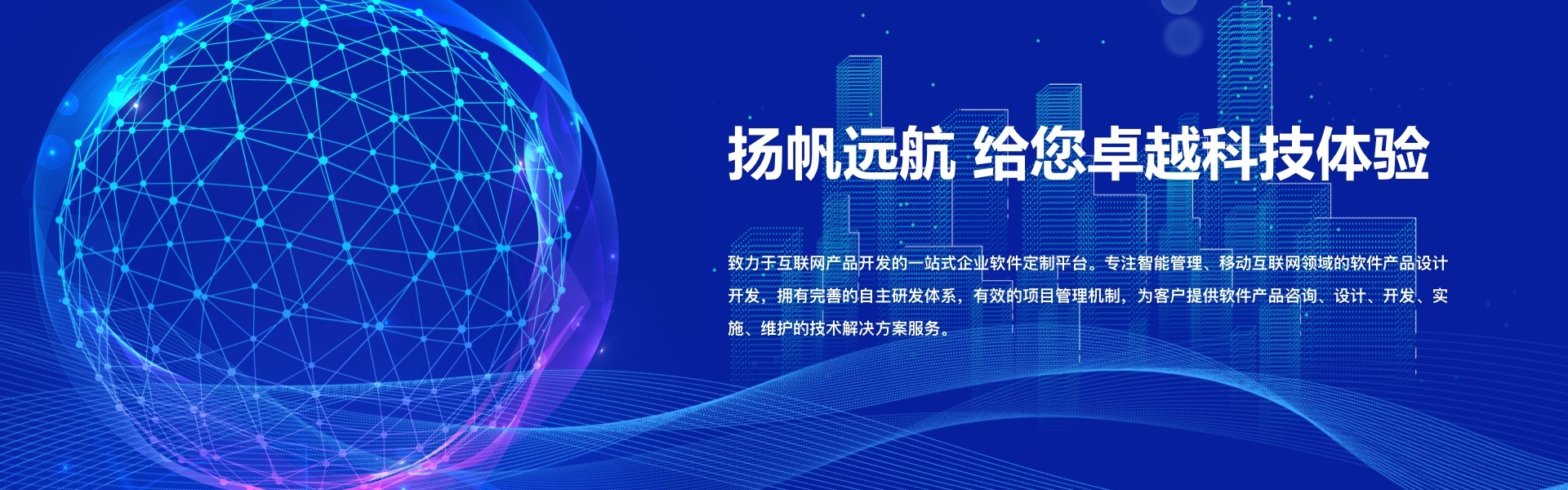 扬帆远航 给您卓越科技体验

致力于互联网产品开发的一站式企业软件定制平台。专注智能管理、移动互联网领域的软件产品设计开发，拥有完善的自主研发体系，有效的项目管理机制，为客户提供软件产品咨询、设计、开发、实施、维护的技术解决方案服务。